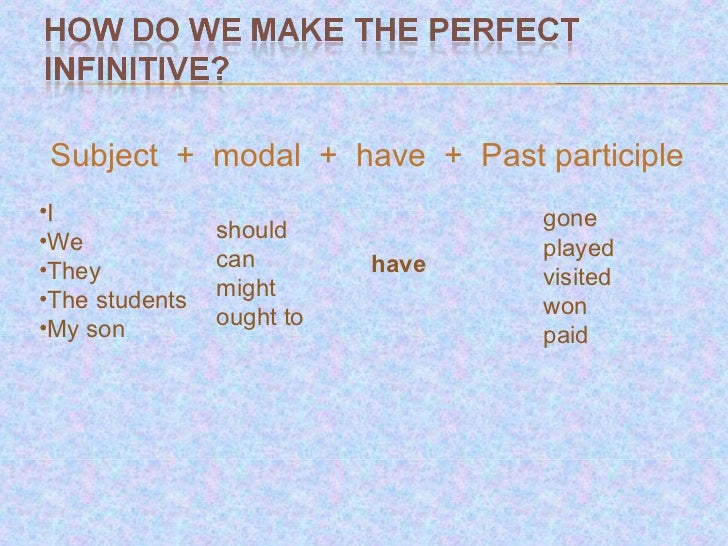 HOW DO WE MAKE THE PERFECT INFINITIVE?

Subject + modal + have + Past participle

•I
•We
•They
•The students
•My son

should
can
might
ought to

have

gone
played
visited
won
paid